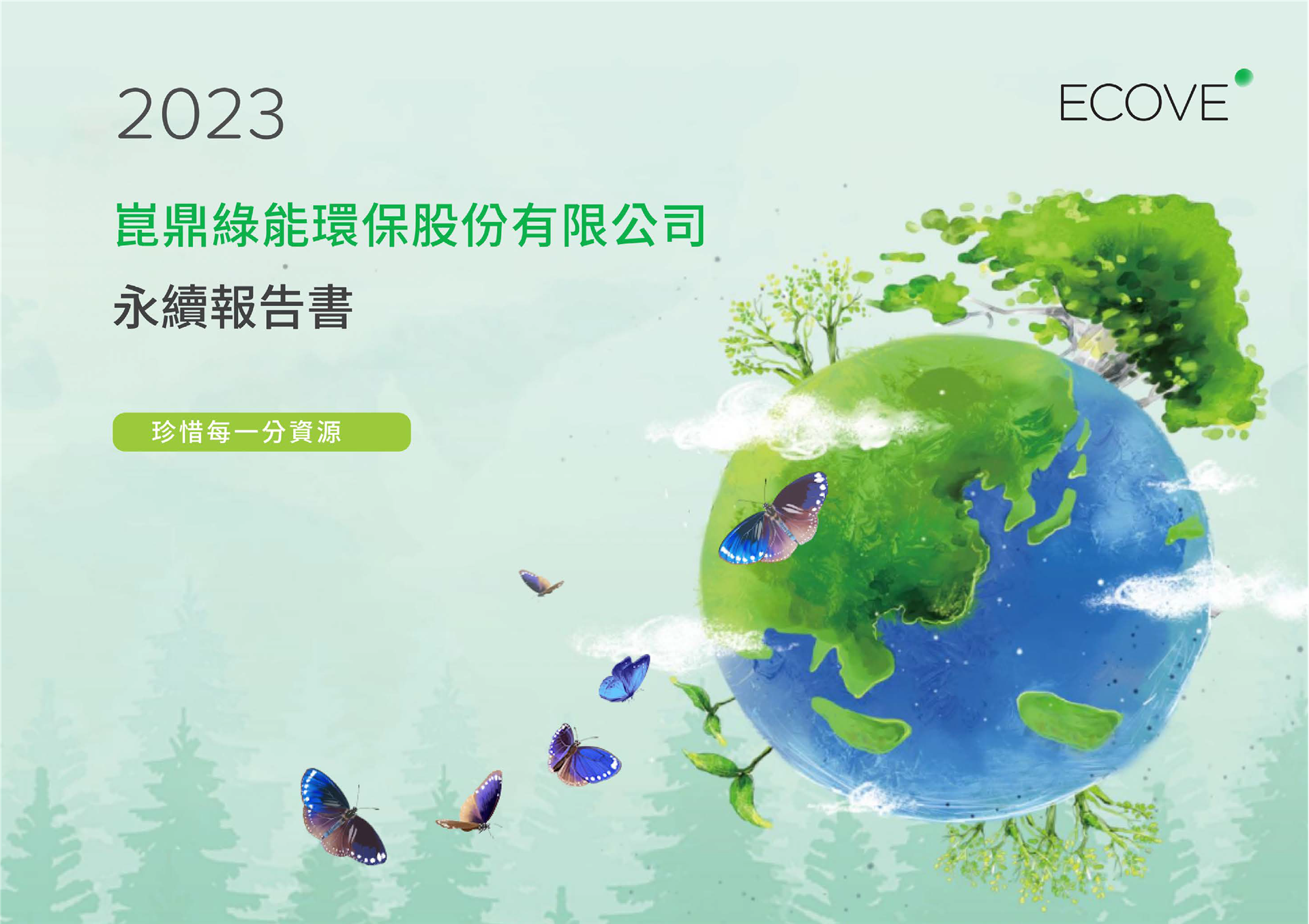 2023

ECOVE

崑鼎綠能環保股份有限公司

永續報告書

珍惜每一分資源